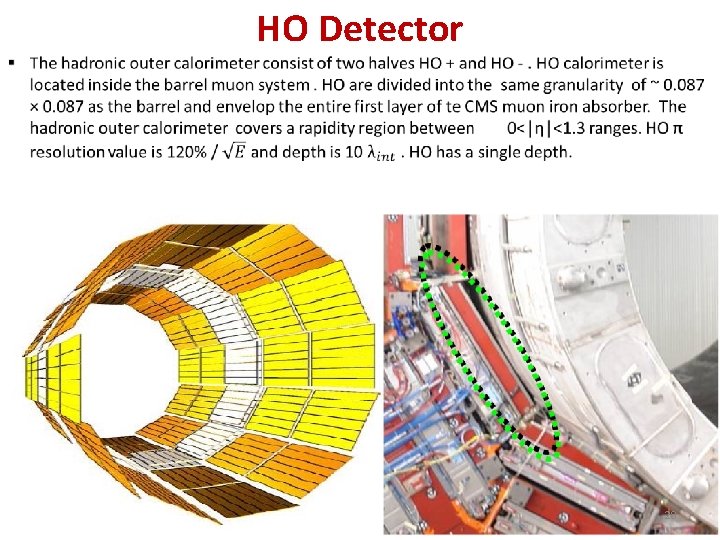 HO Detector

▪ The hadronic outer calorimeter consist of two halves HO + and HO - . HO calorimeter is located inside the barrel muon system . HO are divided into the same granularity of ~ 0.087 × 0.087 as the barrel and envelop the entire first layer of te CMS muon iron absorber. The hadronic outer calorimeter covers a rapidity region between 0<|η|<1.3 ranges. HO π resolution value is 120% / $\sqrt{E}$ and depth is 10 $\lambda_{int}$ . HO has a single depth.